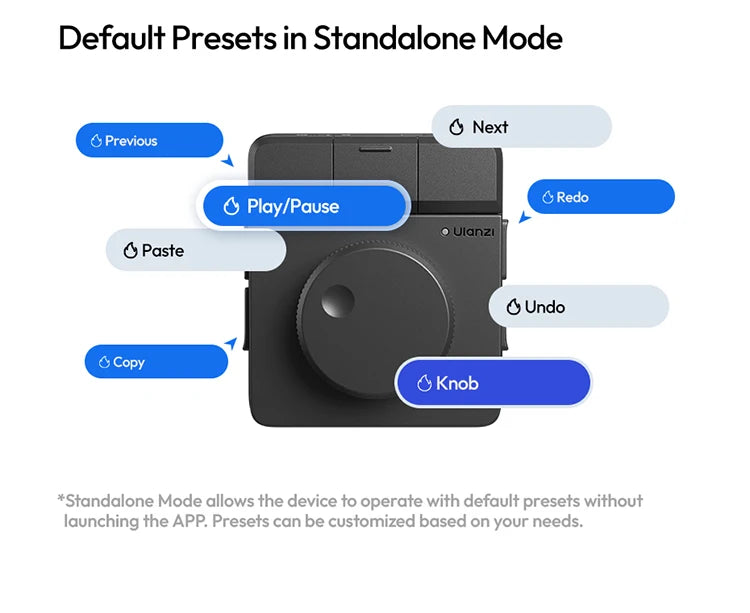 Default Presets in Standalone Mode

Previous

Next

Play/Pause

Redo

Ulanzi

Paste

Undo

Copy

Knob

*Standalone Mode allows the device to operate with default presets without launching the APP. Presets can be customized based on your needs.